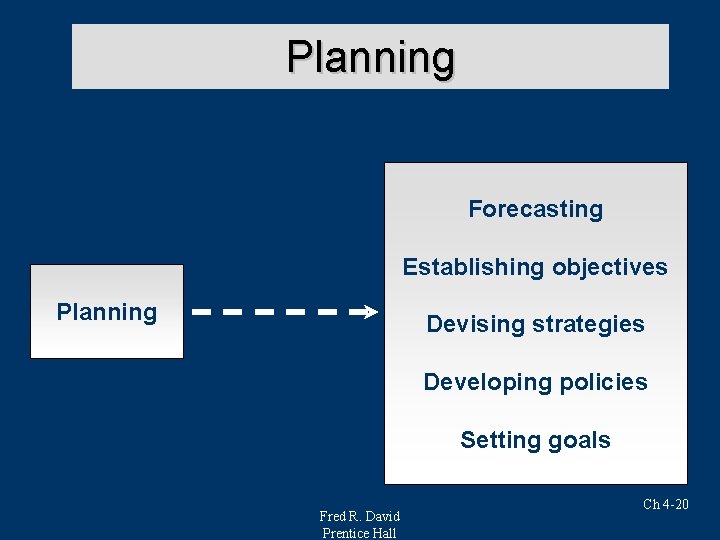 Planning

Planning

Forecasting

Establishing objectives

Devising strategies

Developing policies

Setting goals

Ch 4-20

Fred R. David
Prentice Hall